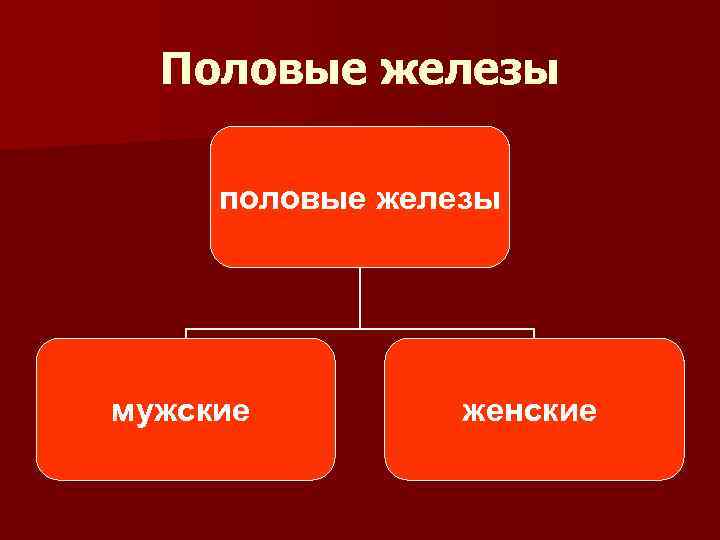 Половые железы

половые железы

мужские

женские